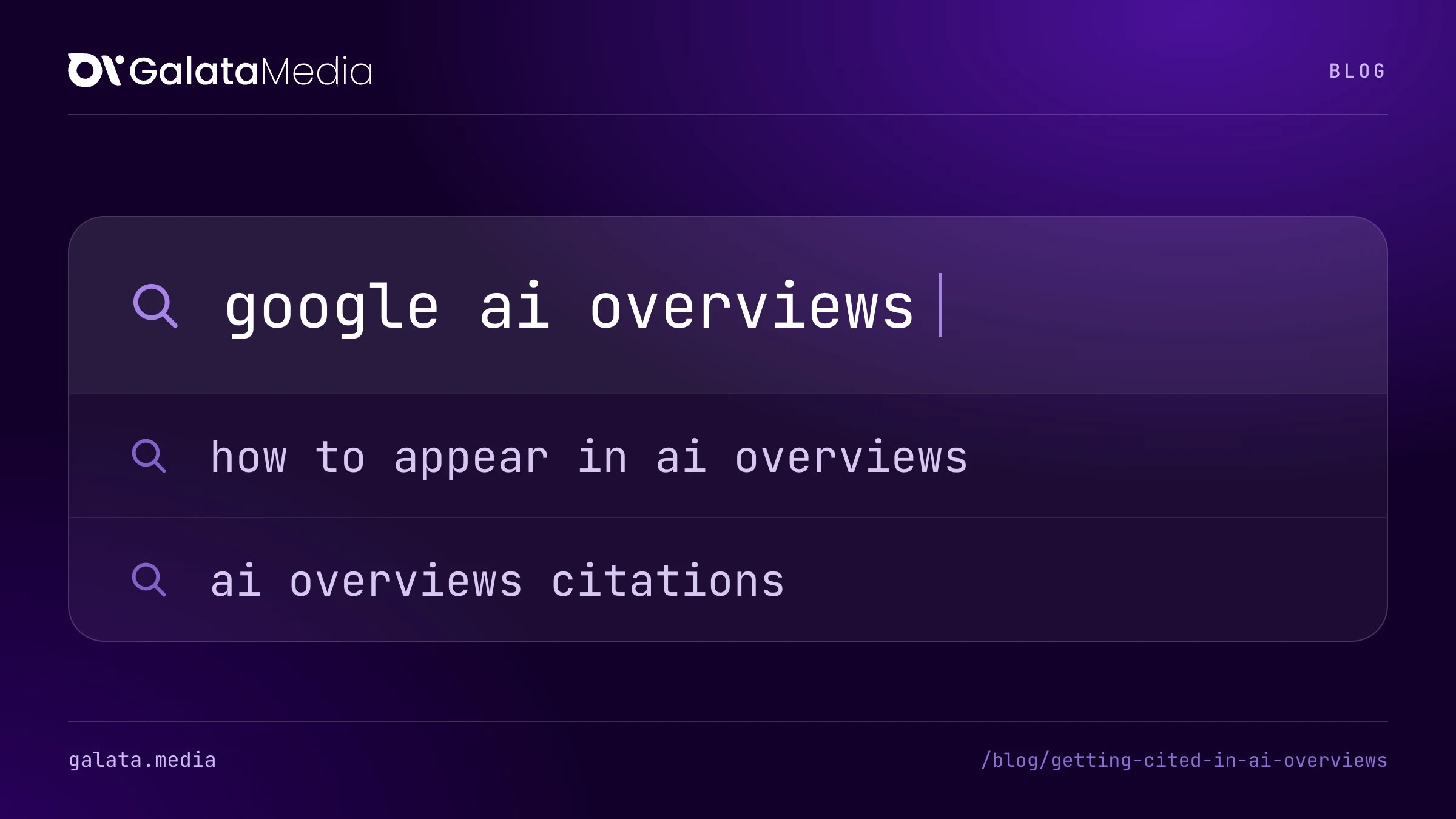 GalataMedia

BLOG

google ai overviews

how to appear in ai overviews

ai overviews citations

galata.media

/blog/getting-cited-in-ai-overviews